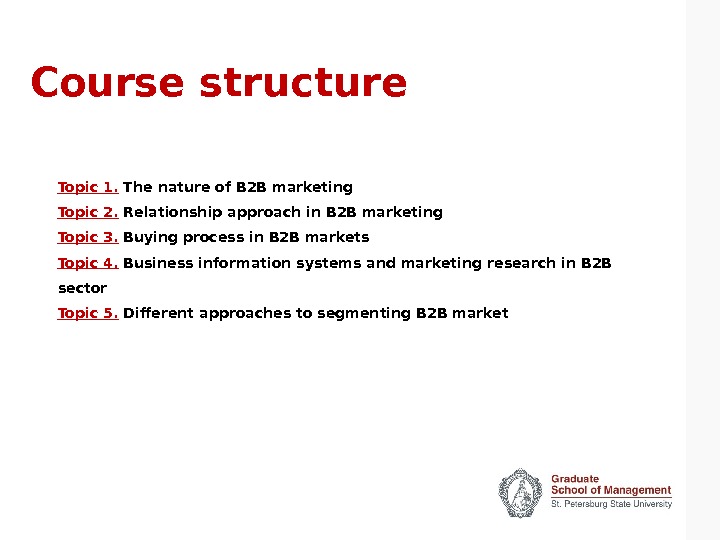 Course structure

Topic 1. The nature of B2B marketing
Topic 2. Relationship approach in B2B marketing
Topic 3. Buying process in B2B markets
Topic 4. Business information systems and marketing research in B2B sector
Topic 5. Different approaches to segmenting B2B market

Graduate
School of Management
St. Petersburg State University